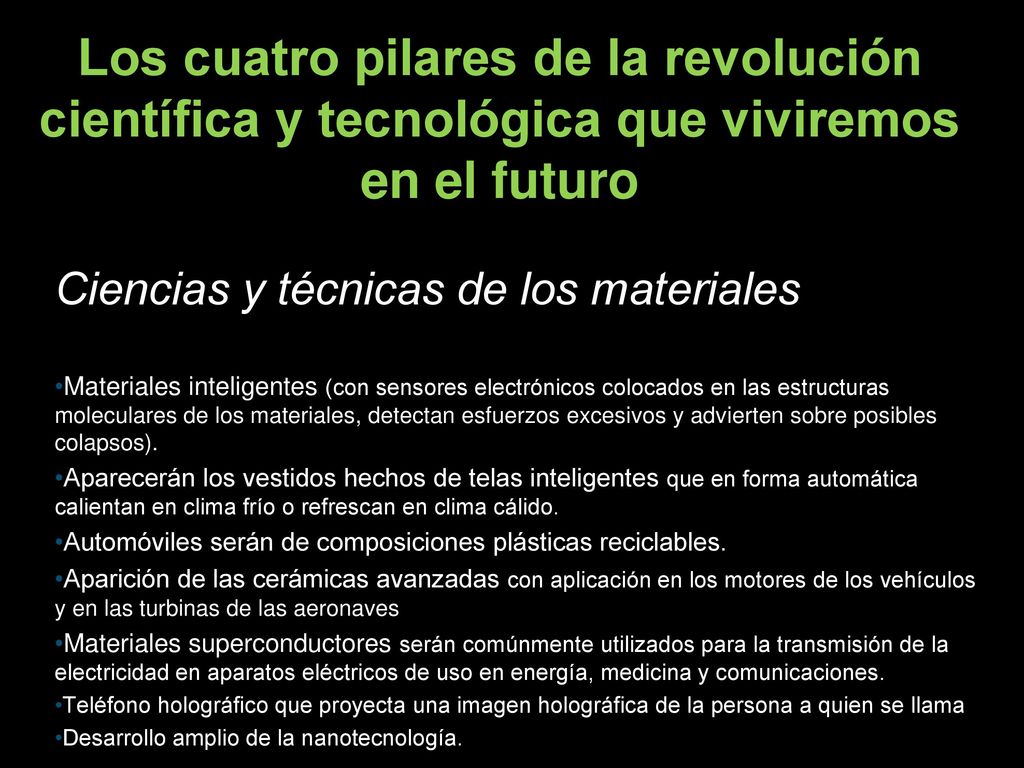 Los cuatro pilares de la revolución científica y tecnológica que viviremos en el futuro

Ciencias y técnicas de los materiales

•Materiales inteligentes (con sensores electrónicos colocados en las estructuras moleculares de los materiales, detectan esfuerzos excesivos y advierten sobre posibles colapsos).

•Aparecerán los vestidos hechos de telas inteligentes que en forma automática calientan en clima frío o refrescan en clima cálido.

•Automóviles serán de composiciones plásticas reciclables.

•Aparición de las cerámicas avanzadas con aplicación en los motores de los vehículos y en las turbinas de las aeronaves

•Materiales superconductores serán comúnmente utilizados para la transmisión de la electricidad en aparatos eléctricos de uso en energía, medicina y comunicaciones.

•Teléfono holográfico que proyecta una imagen holográfica de la persona a quien se llama

•Desarrollo amplio de la nanotecnología.